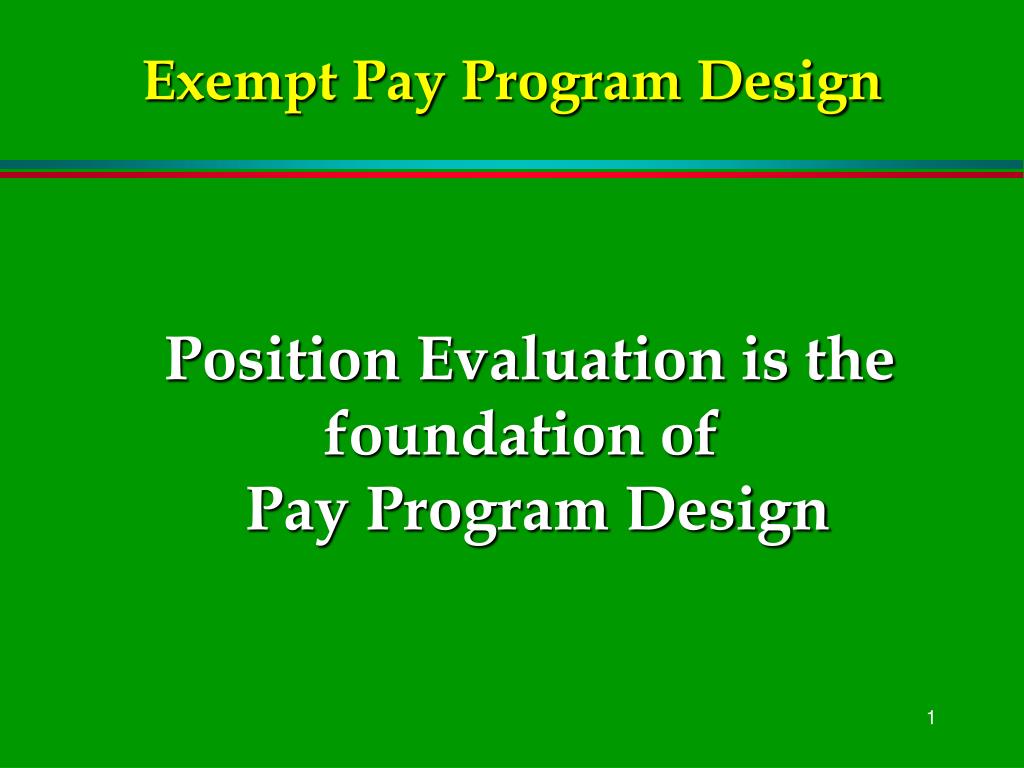 Exempt Pay Program Design

Position Evaluation is the foundation of Pay Program Design

1